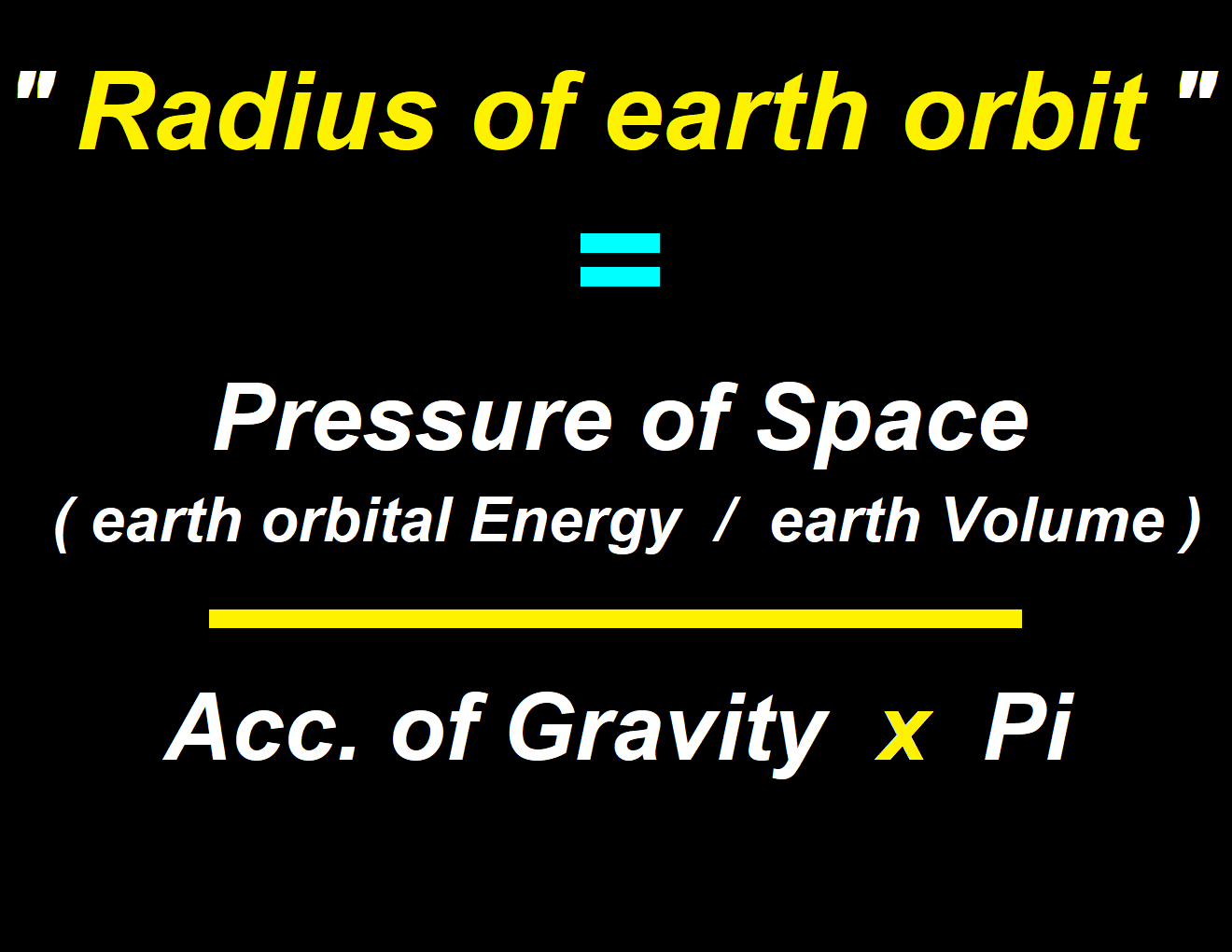 " Radius of earth orbit "

=

Pressure of Space
( earth orbital Energy / earth Volume )

Acc. of Gravity x Pi